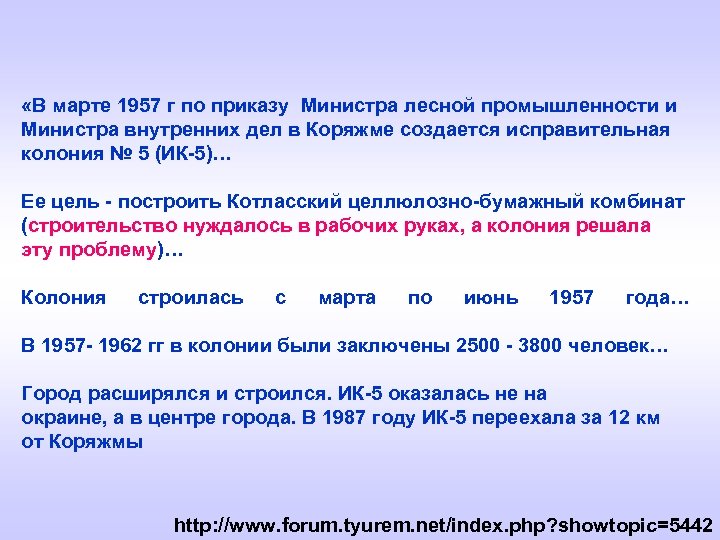 «В марте 1957 г по приказу Министра лесной промышленности и Министра внутренних дел в Коряжме создается исправительная колония № 5 (ИК-5)…

Ее цель - построить Котласский целлюлозно-бумажный комбинат (строительство нуждалось в рабочих руках, а колония решала эту проблему)…

Колония строилась с марта по июнь 1957 года…

В 1957- 1962 гг в колонии были заключены 2500 - 3800 человек…

Город расширялся и строился. ИК-5 оказалась не на окраине, а в центре города. В 1987 году ИК-5 переехала за 12 км от Коряжмы

http://www.forum.tyurem.net/index.php?showtopic=5442